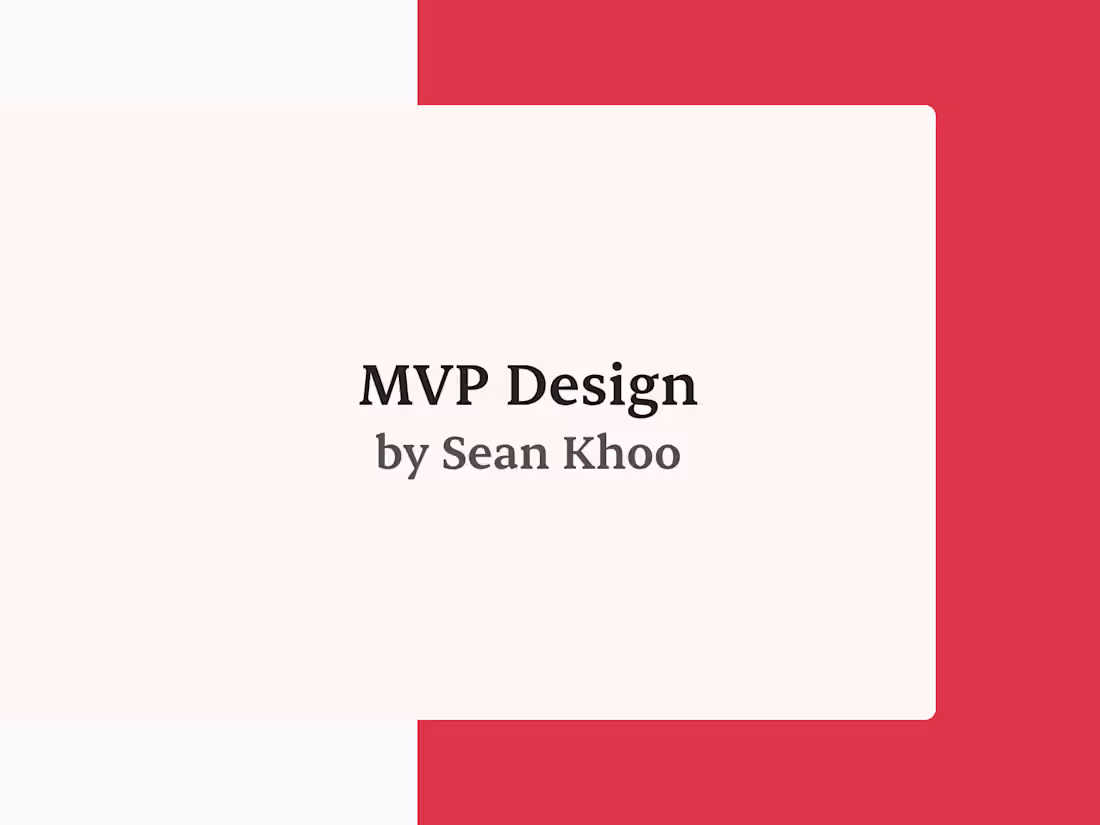 MVP Design
by Sean Khoo